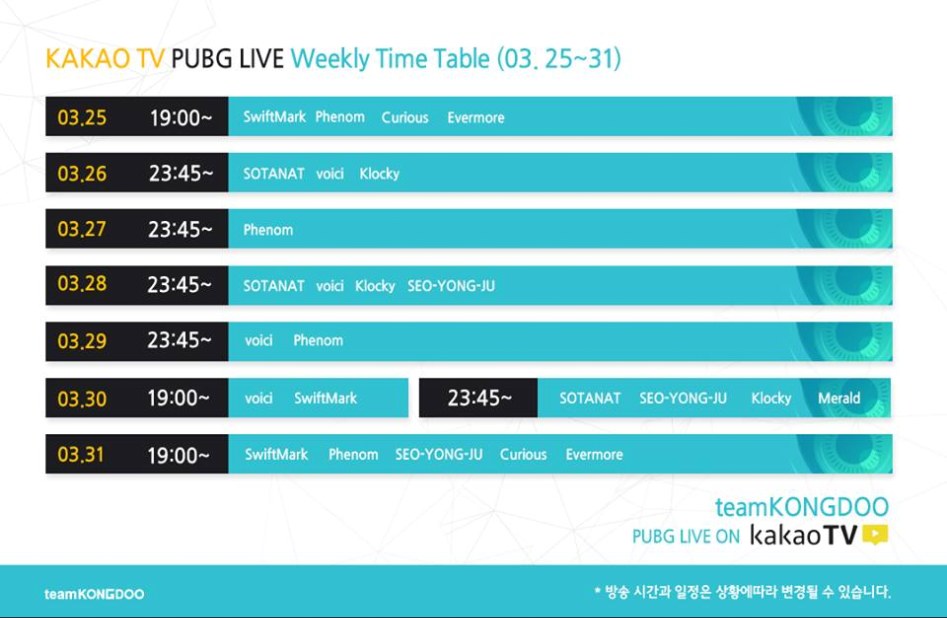 KAKAO TV PUBG LIVE Weekly Time Table (03. 25~31)

03.25 19:00~ SwiftMark Phenom Curious Evermore

03.26 23:45~ SOTANAT voici Klocky

03.27 23:45~ Phenom

03.28 23:45~ SOTANAT voici Klocky SEO-YONG-JU

03.29 23:45~ voici Phenom

03.30 19:00~ voici SwiftMark 23:45~ SOTANAT SEO-YONG-JU Klocky Merald

03.31 19:00~ SwiftMark Phenom SEO-YONG-JU Curious Evermore

teamKONGDOO
PUBG LIVE ON kakaoTV

teamKONGDOO

* 방송 시간과 일정은 상황에따라 변경될 수 있습니다.